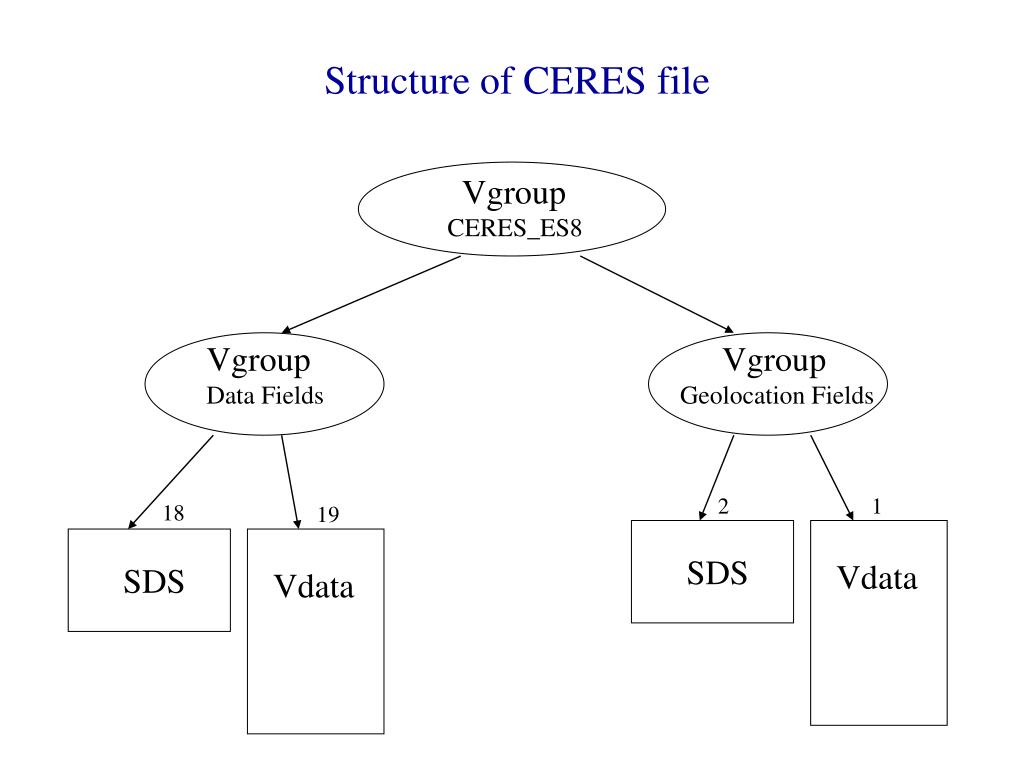 Structure of CERES file

Vgroup
CERES_ES8

Vgroup
Data Fields

Vgroup
Geolocation Fields

18

19

2

1

SDS

Vdata

SDS

Vdata